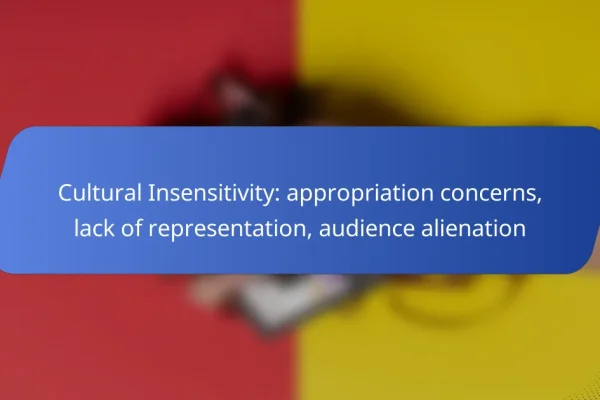 Cultural Insensitivity: appropriation concerns, lack of representation, audience alienation